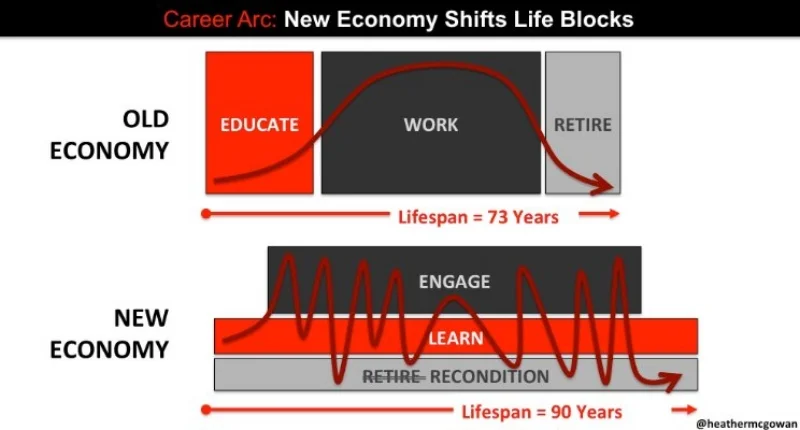 Career Arc: New Economy Shifts Life Blocks

OLD ECONOMY

EDUCATE

WORK

RETIRE

Lifespan = 73 Years

NEW ECONOMY

ENGAGE

LEARN

~~RETIRE~~ RECONDITION

Lifespan = 90 Years

@heathermcgowan